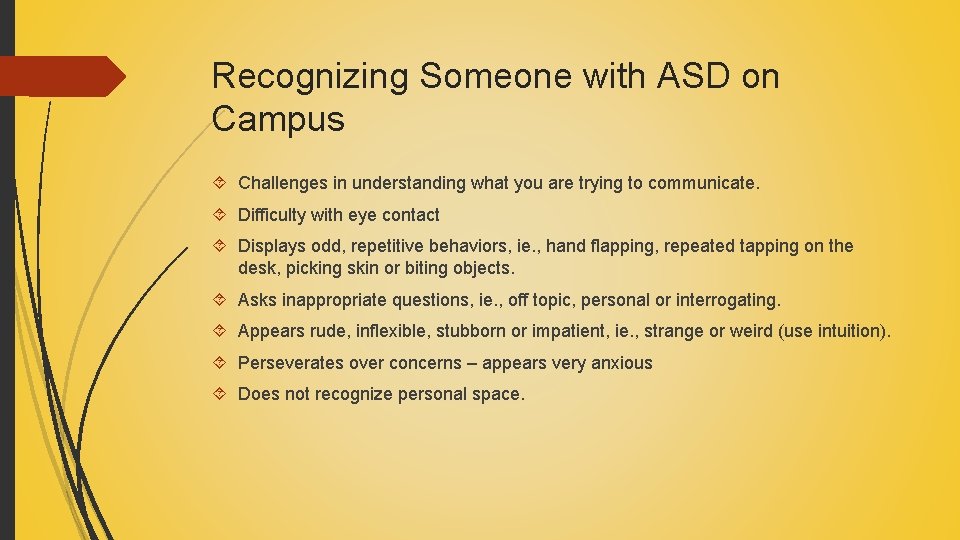 Recognizing Someone with ASD on Campus

Challenges in understanding what you are trying to communicate.

Difficulty with eye contact

Displays odd, repetitive behaviors, ie., hand flapping, repeated tapping on the desk, picking skin or biting objects.

Asks inappropriate questions, ie., off topic, personal or interrogating.

Appears rude, inflexible, stubborn or impatient, ie., strange or weird (use intuition).

Perseverates over concerns – appears very anxious

Does not recognize personal space.